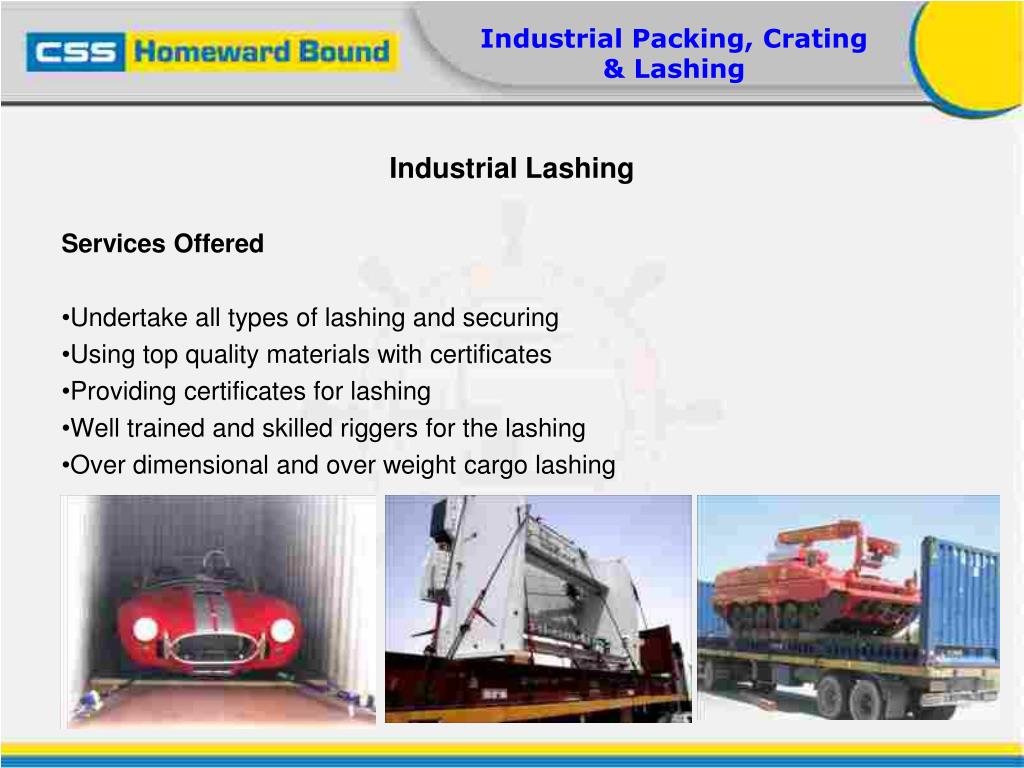 CSS Homeward Bound

Industrial Packing, Crating & Lashing

Industrial Lashing

Services Offered

•Undertake all types of lashing and securing
•Using top quality materials with certificates
•Providing certificates for lashing
•Well trained and skilled riggers for the lashing
•Over dimensional and over weight cargo lashing